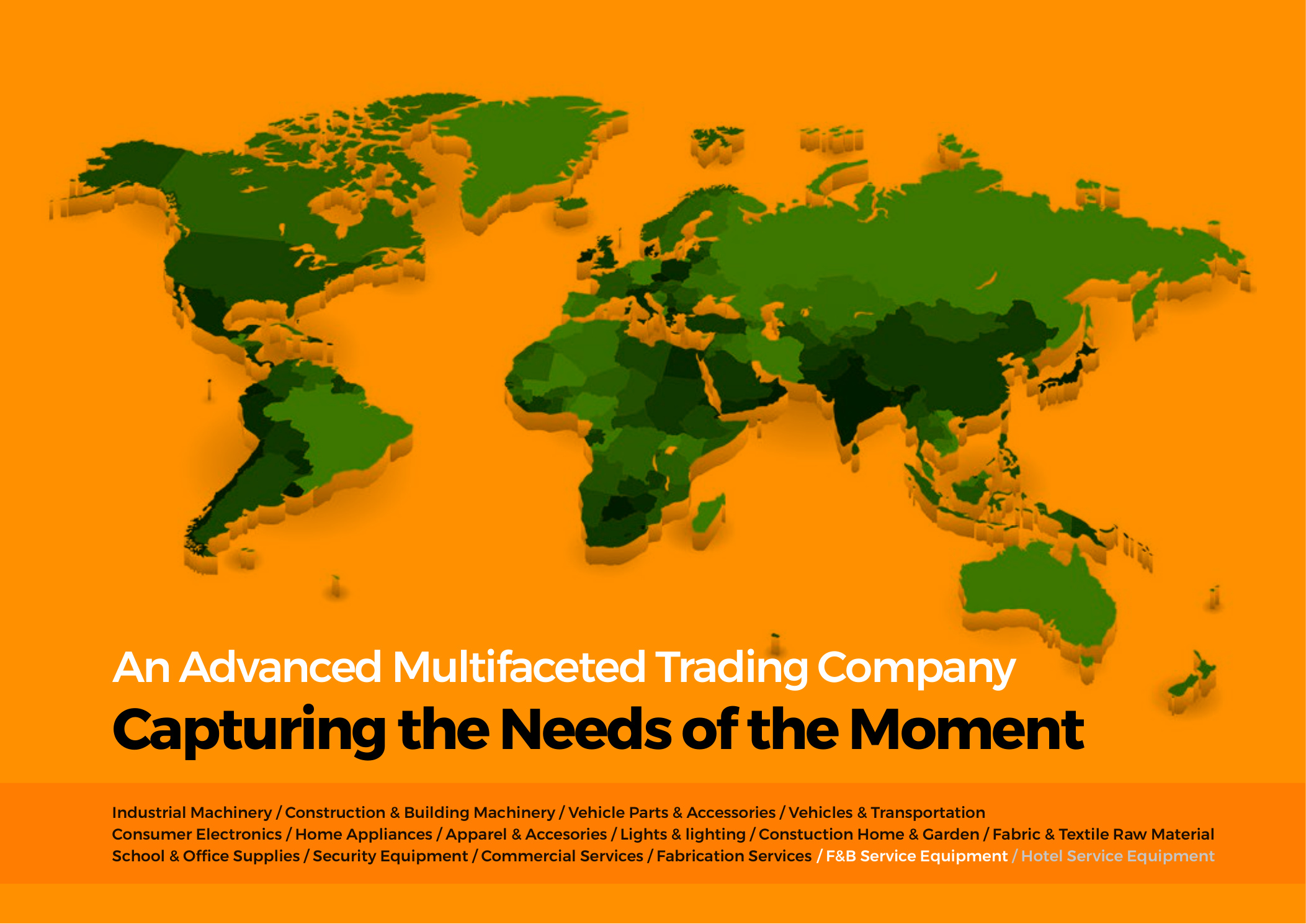 An Advanced Multifaceted Trading Company
Capturing the Needs of the Moment

Industrial Machinery / Construction & Building Machinery / Vehicle Parts & Accessories / Vehicles & Transportation
Consumer Electronics / Home Appliances / Apparel & Accesories / Lights & lighting / Constuction Home & Garden / Fabric & Textile Raw Material
School & Office Supplies / Security Equipment / Commercial Services / Fabrication Services / F&B Service Equipment / Hotel Service Equipment